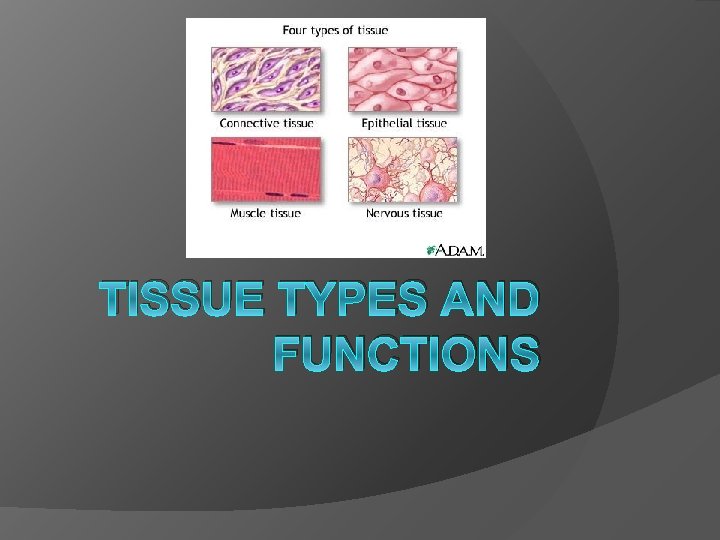 Four types of tissue

Connective tissue

Epithelial tissue

Muscle tissue

Nervous tissue

A.D.A.M.

TISSUE TYPES AND FUNCTIONS